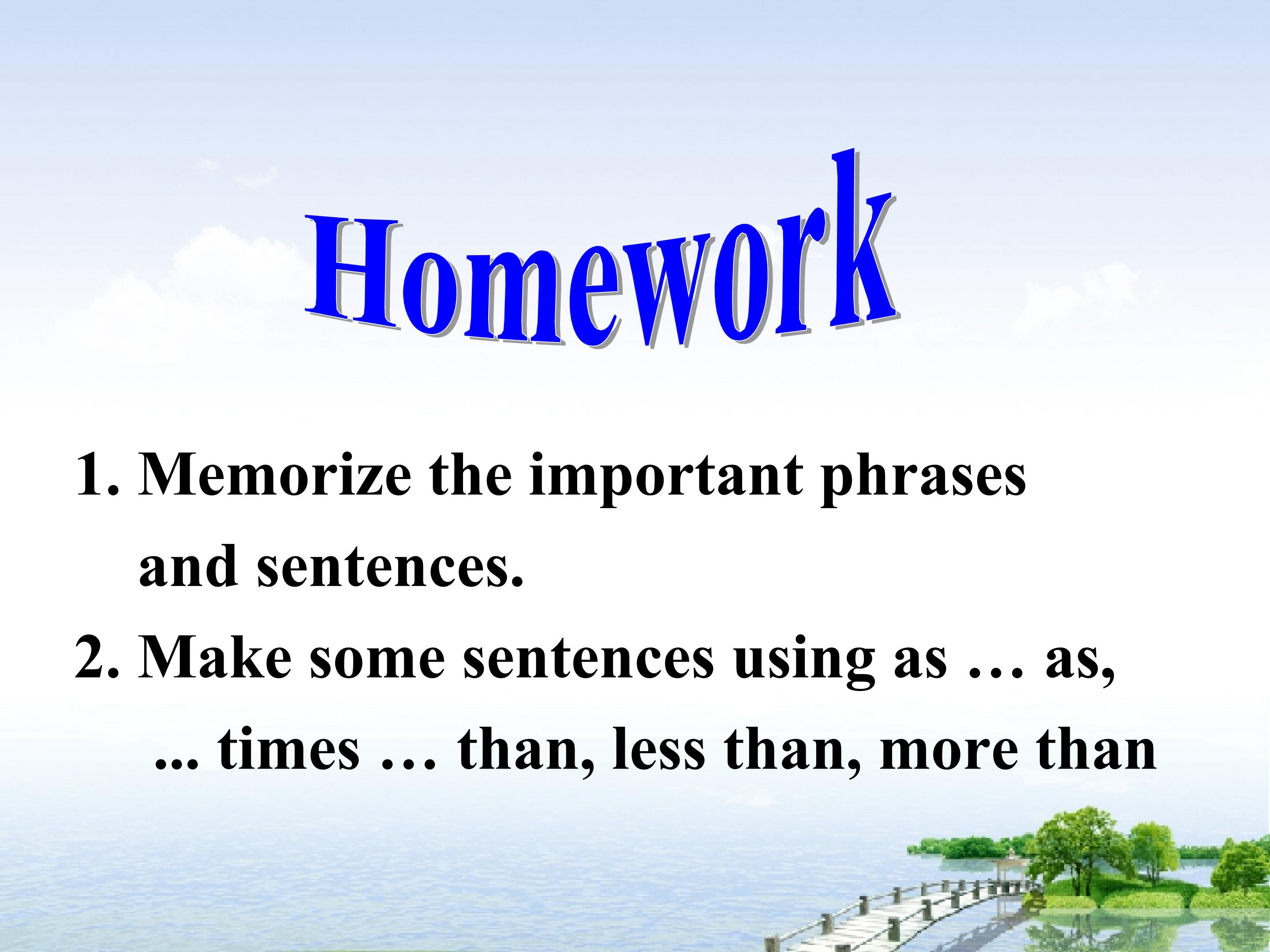 Homework

1. Memorize the important phrases and sentences.

2. Make some sentences using as … as, ... times … than, less than, more than